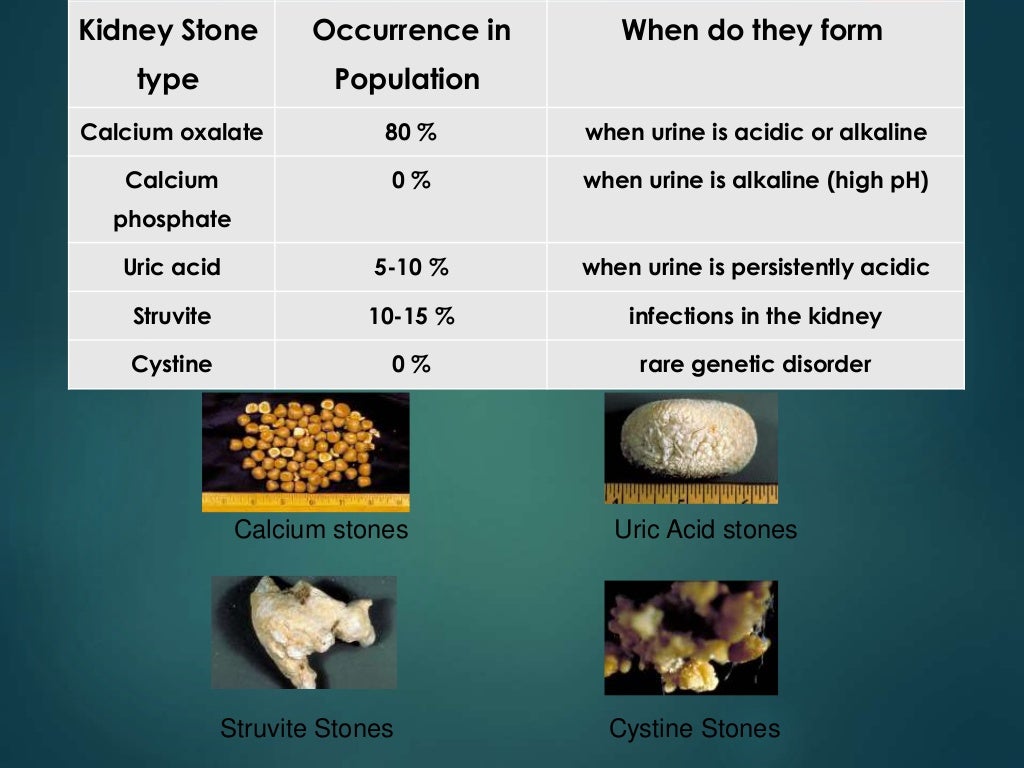 | Kidney Stone type | Occurrence in Population | When do they form |
|---|---|---|
| Calcium oxalate | 80 % | when urine is acidic or alkaline |
| Calcium phosphate | 0 % | when urine is alkaline (high pH) |
| Uric acid | 5-10 % | when urine is persistently acidic |
| Struvite | 10-15 % | infections in the kidney |
| Cystine | 0 % | rare genetic disorder |

Calcium stones

Uric Acid stones

Struvite Stones

Cystine Stones